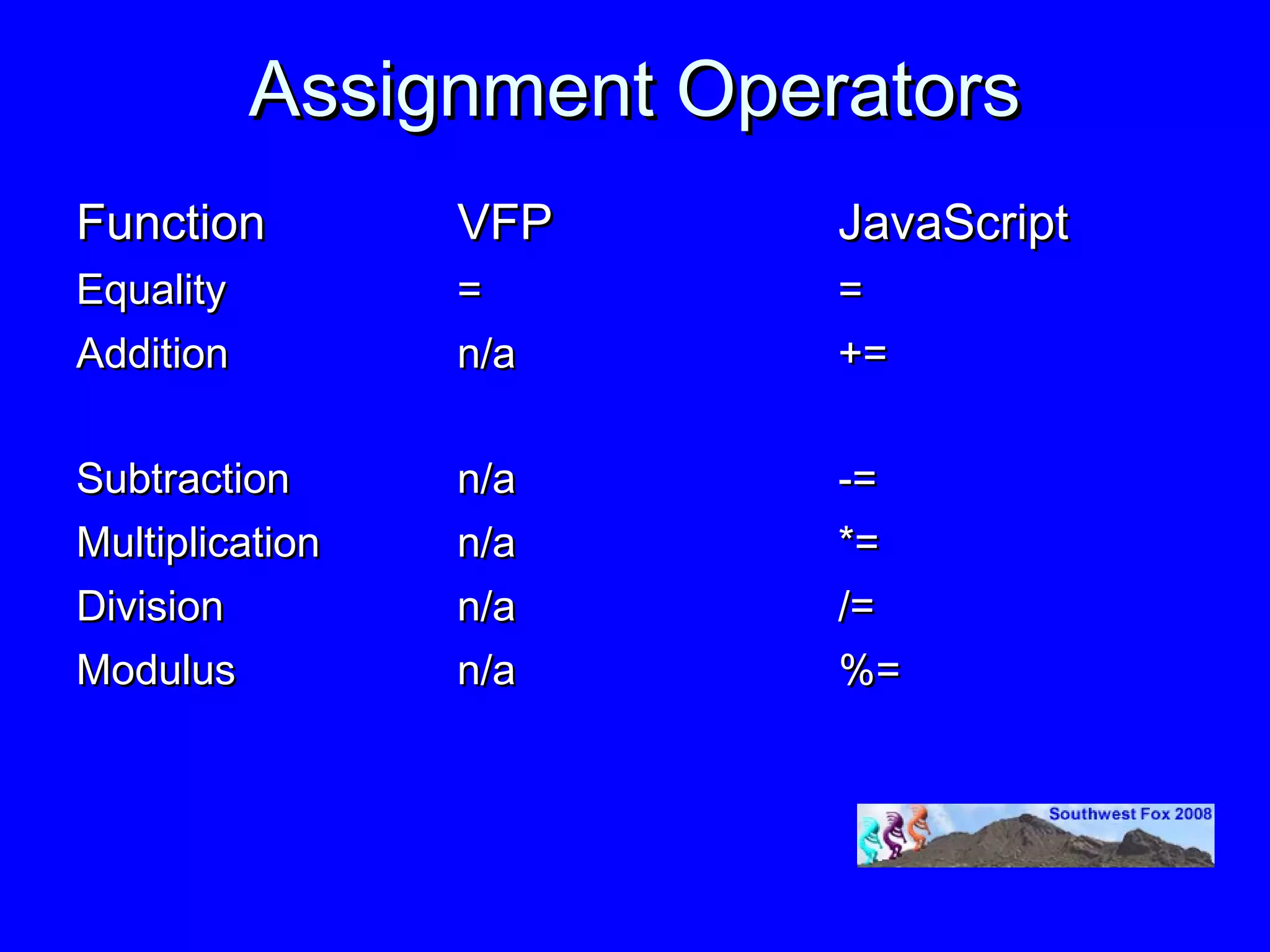 Assignment Operators

| Function | VFP | JavaScript |
|---|---|---|
| Equality | = | = |
| Addition | n/a | += |
| Subtraction | n/a | -= |
| Multiplication | n/a | *= |
| Division | n/a | /= |
| Modulus | n/a | %= |

Southwest Fox 2008